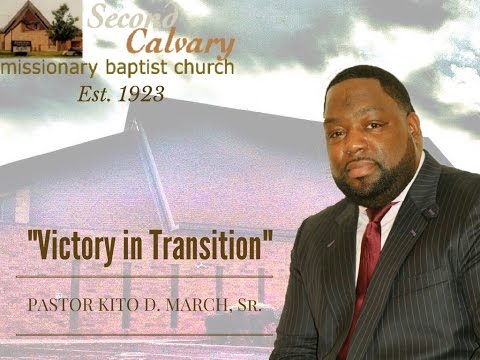 Second Calvary missionary baptist church
Est. 1923

"Victory in Transition"

PASTOR KITO D. MARCH, SR.